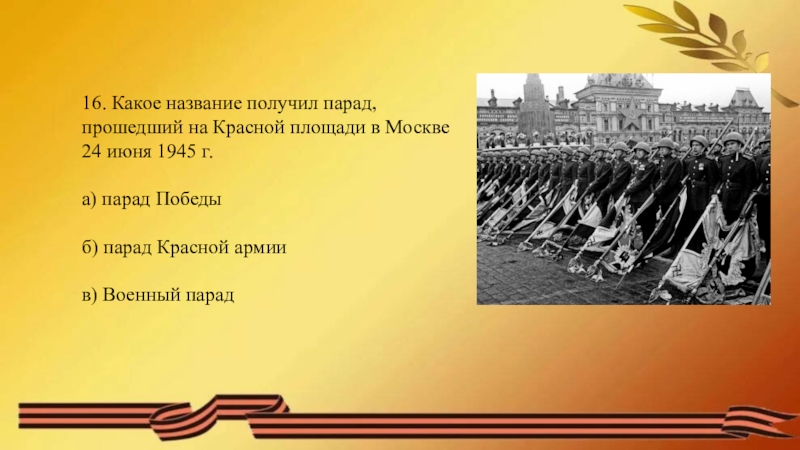 16. Какое название получил парад, прошедший на Красной площади в Москве 24 июня 1945 г.

а) парад Победы

б) парад Красной армии

в) Военный парад